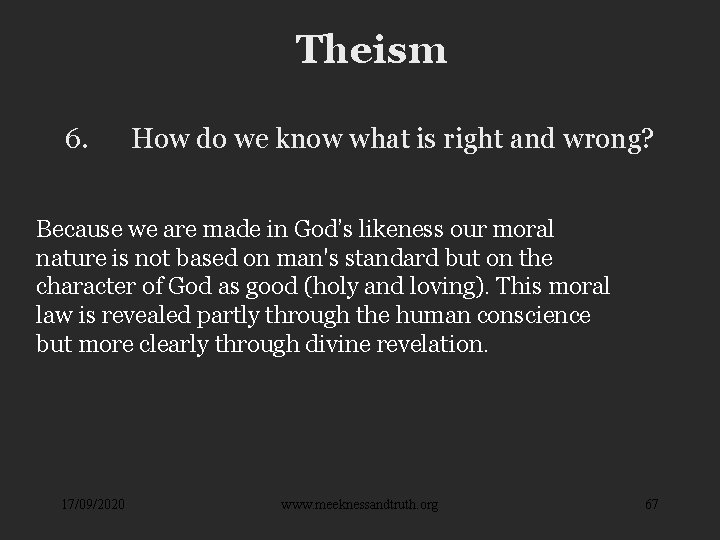 Theism

6. How do we know what is right and wrong?

Because we are made in God's likeness our moral nature is not based on man's standard but on the character of God as good (holy and loving). This moral law is revealed partly through the human conscience but more clearly through divine revelation.

17/09/2020 www.meeknessandtruth.org 67